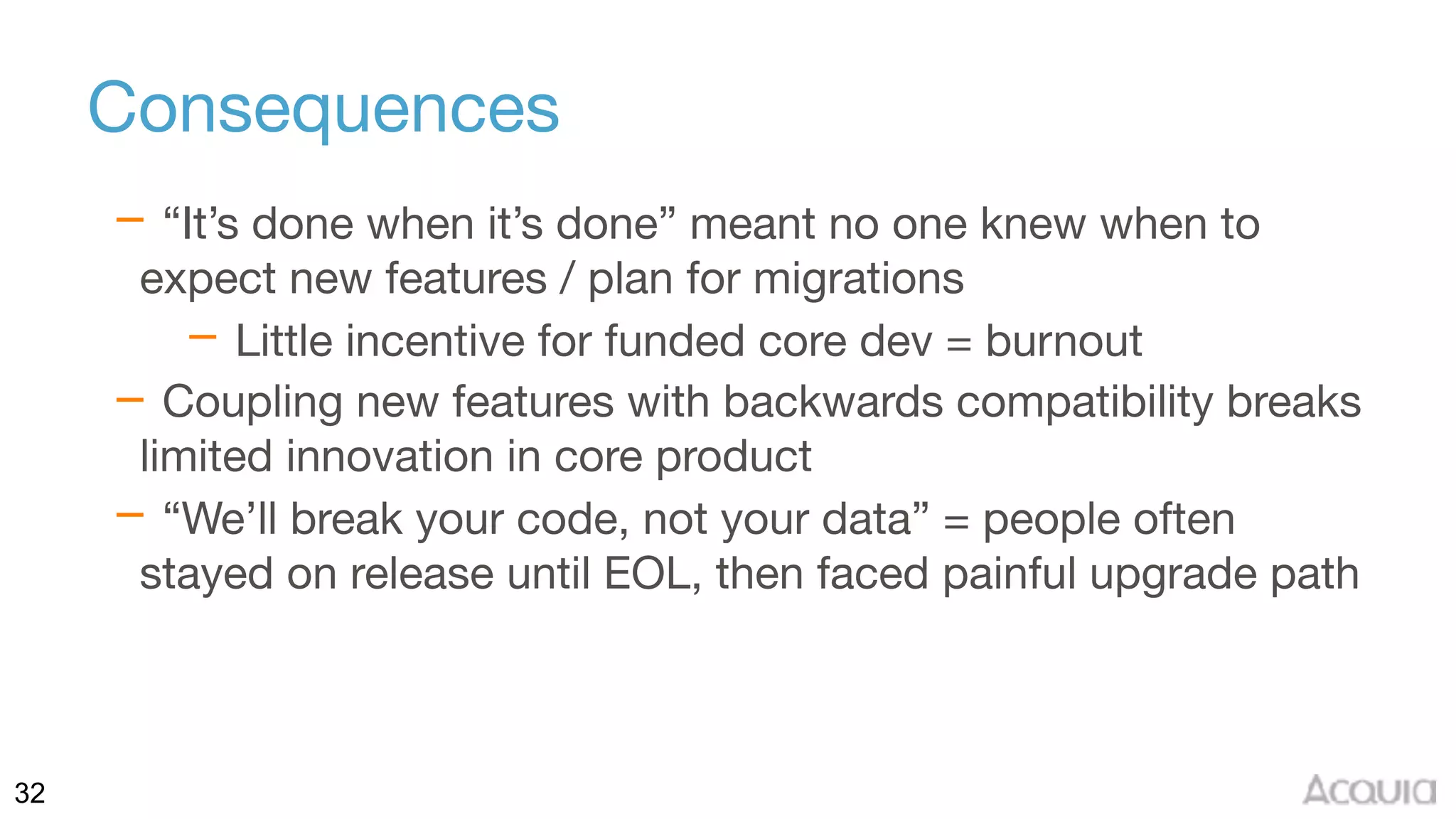 Consequences

– “It’s done when it’s done” meant no one knew when to expect new features / plan for migrations

– Little incentive for funded core dev = burnout

– Coupling new features with backwards compatibility breaks limited innovation in core product

– “We’ll break your code, not your data” = people often stayed on release until EOL, then faced painful upgrade path

32

Acquia